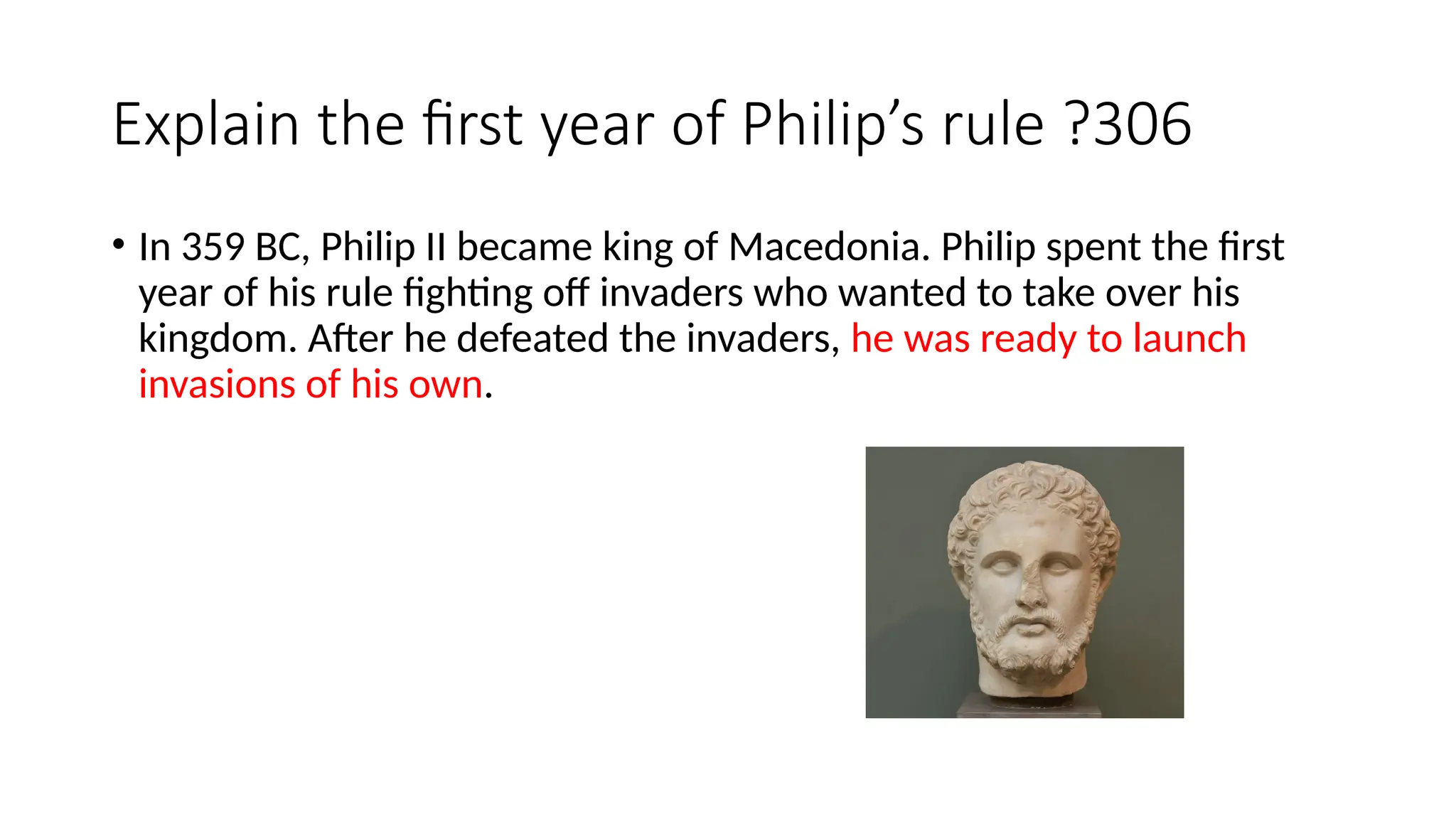 Explain the first year of Philip’s rule ?306

• In 359 BC, Philip II became king of Macedonia. Philip spent the first year of his rule fighting off invaders who wanted to take over his kingdom. After he defeated the invaders, he was ready to launch invasions of his own.